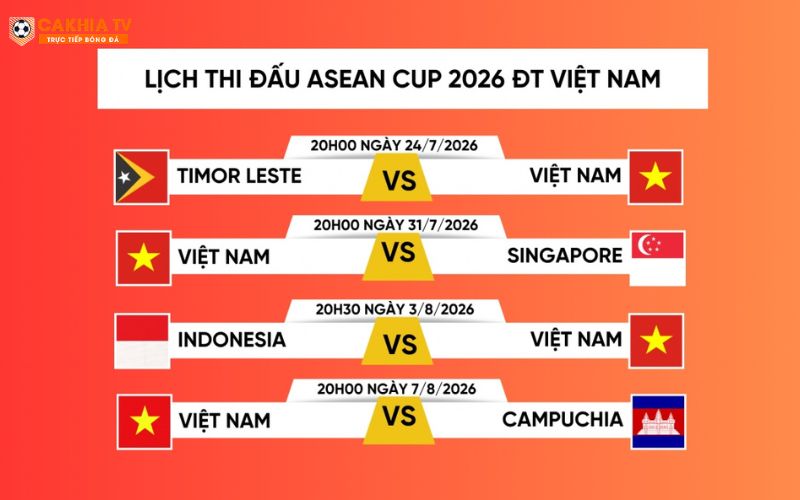 CAKHIA TV
TRỰC TIẾP BÓNG ĐÁ

LỊCH THI ĐẤU ASEAN CUP 2026 ĐT VIỆT NAM

20H00 NGÀY 24/7/2026
TIMOR LESTE VS VIỆT NAM

20H00 NGÀY 31/7/2026
VIỆT NAM VS SINGAPORE

20H30 NGÀY 3/8/2026
INDONESIA VS VIỆT NAM

20H00 NGÀY 7/8/2026
VIỆT NAM VS CAMPUCHIA